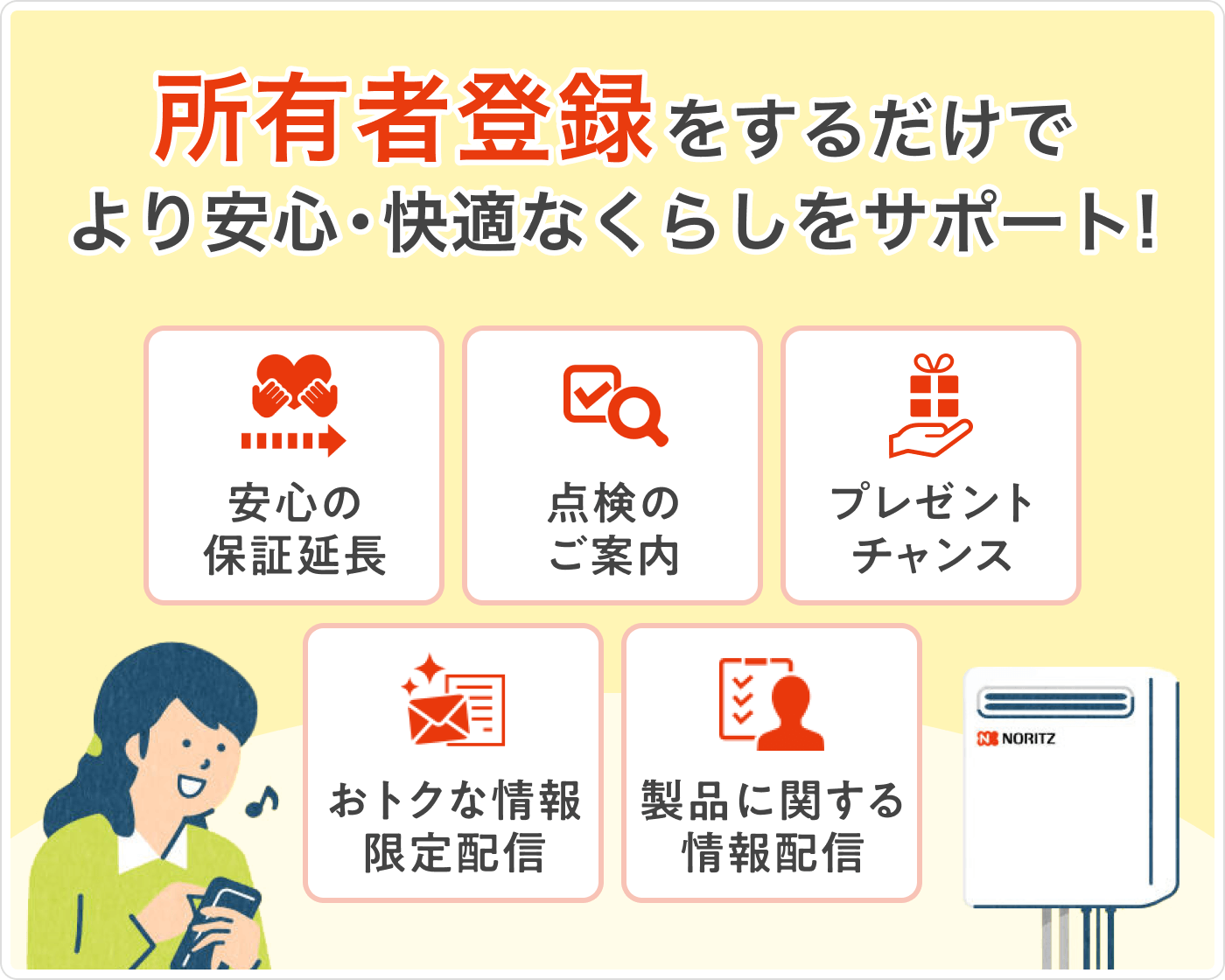 所有者登録をするだけで
より安心・快適なくらしをサポート!

安心の
保証延長

点検の
ご案内

プレゼント
チャンス

おトクな情報
限定配信

製品に関する
情報配信

NORITZ